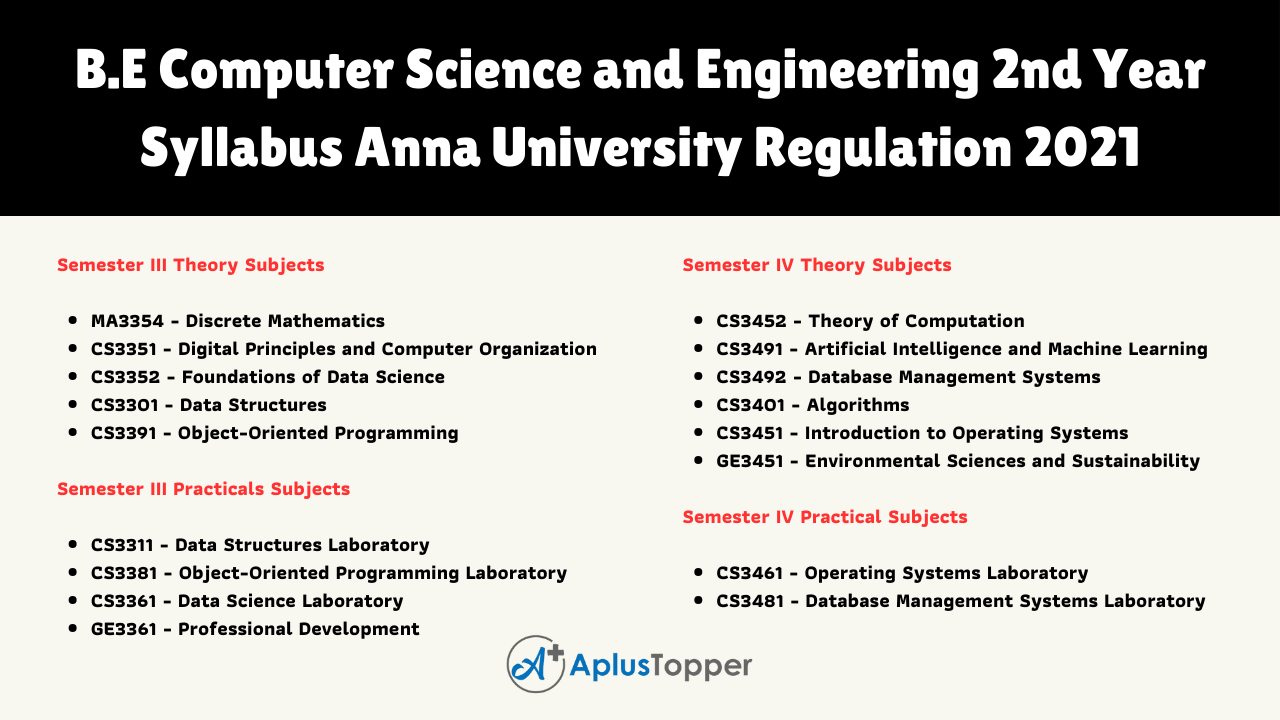 B.E Computer Science and Engineering 2nd Year Syllabus Anna University Regulation 2021

Semester III Theory Subjects

- MA3354 - Discrete Mathematics
- CS3351 - Digital Principles and Computer Organization
- CS3352 - Foundations of Data Science
- CS3301 - Data Structures
- CS3391 - Object-Oriented Programming

Semester III Practicals Subjects

- CS3311 - Data Structures Laboratory
- CS3381 - Object-Oriented Programming Laboratory
- CS3361 - Data Science Laboratory
- GE3361 - Professional Development

Semester IV Theory Subjects

- CS3452 - Theory of Computation
- CS3491 - Artificial Intelligence and Machine Learning
- CS3492 - Database Management Systems
- CS3401 - Algorithms
- CS3451 - Introduction to Operating Systems
- GE3451 - Environmental Sciences and Sustainability

Semester IV Practical Subjects

- CS3461 - Operating Systems Laboratory
- CS3481 - Database Management Systems Laboratory

A+ AplusTopper